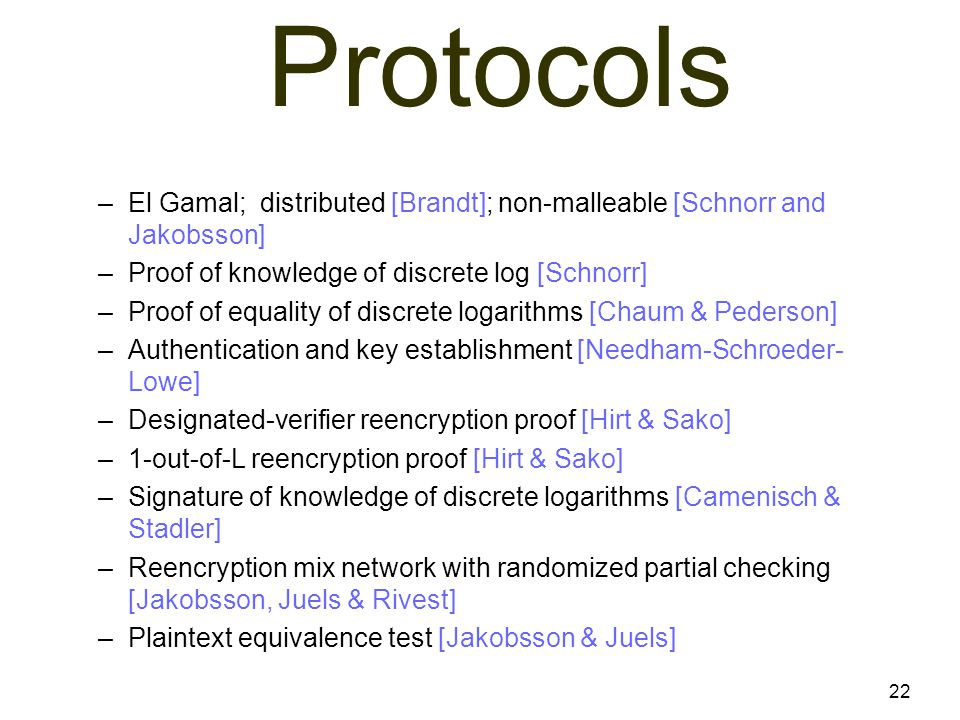 Protocols

– El Gamal; distributed [Brandt]; non-malleable [Schnorr and Jakobsson]
– Proof of knowledge of discrete log [Schnorr]
– Proof of equality of discrete logarithms [Chaum & Pederson]
– Authentication and key establishment [Needham-Schroeder-Lowe]
– Designated-verifier reencryption proof [Hirt & Sako]
– 1-out-of-L reencryption proof [Hirt & Sako]
– Signature of knowledge of discrete logarithms [Camenisch & Stadler]
– Reencryption mix network with randomized partial checking [Jakobsson, Juels & Rivest]
– Plaintext equivalence test [Jakobsson & Juels]

22